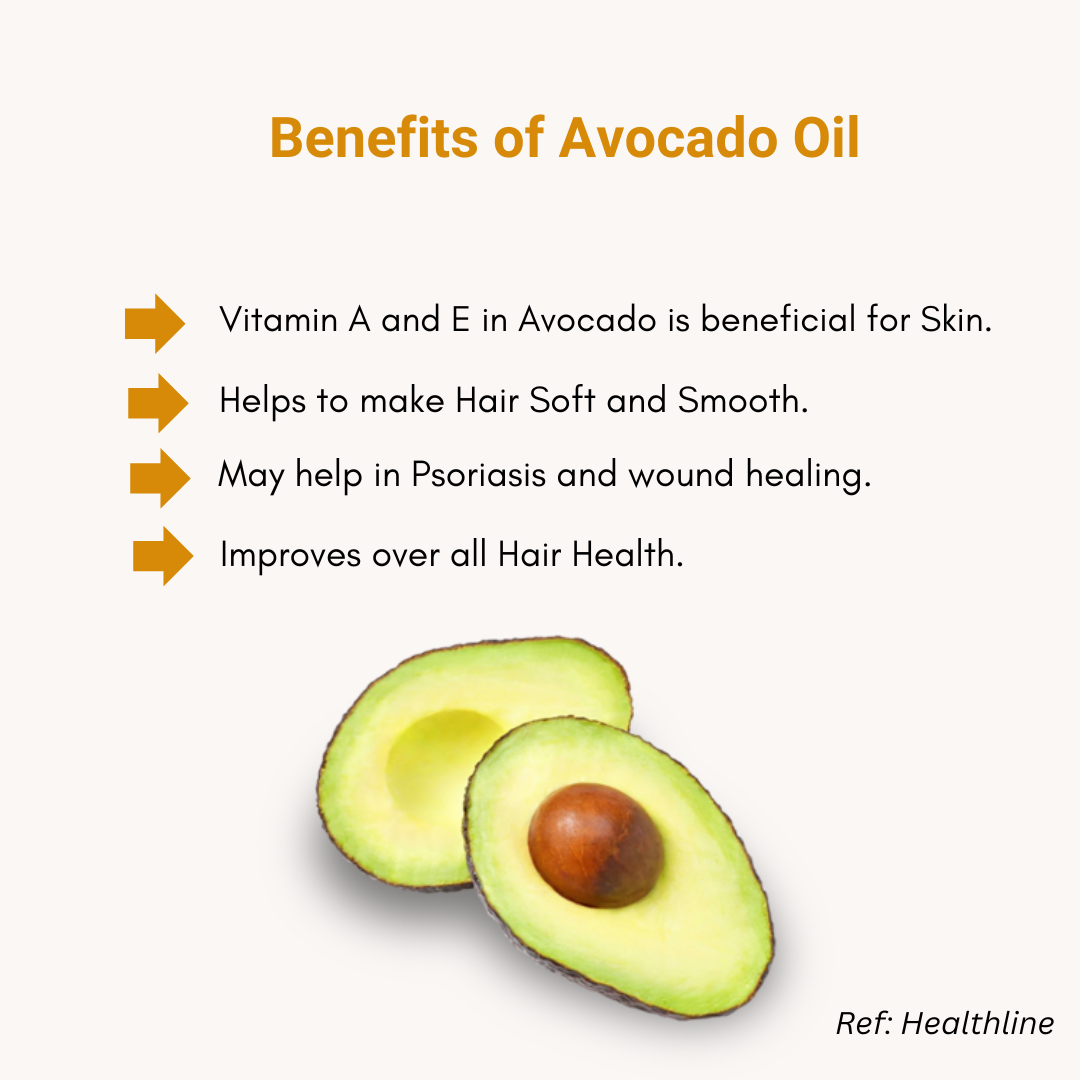 Benefits of Avocado Oil

Vitamin A and E in Avocado is beneficial for Skin.

Helps to make Hair Soft and Smooth.

May help in Psoriasis and wound healing.

Improves over all Hair Health.

Ref: Healthline